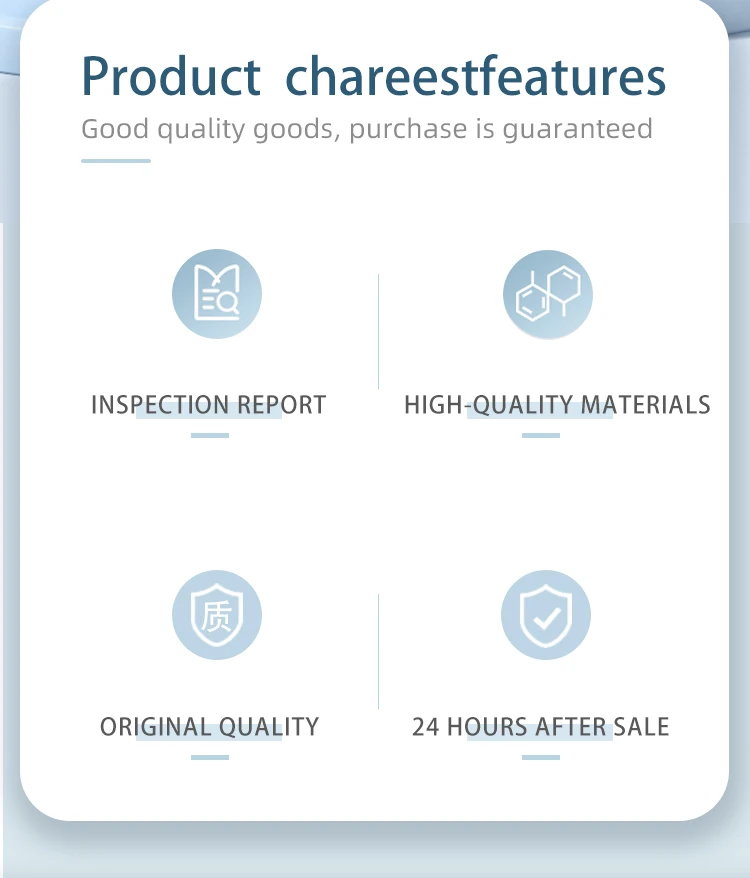 Product chareestfeatures
Good quality goods, purchase is guaranteed

INSPECTION REPORT

HIGH-QUALITY MATERIALS

质

ORIGINAL QUALITY

24 HOURS AFTER SALE